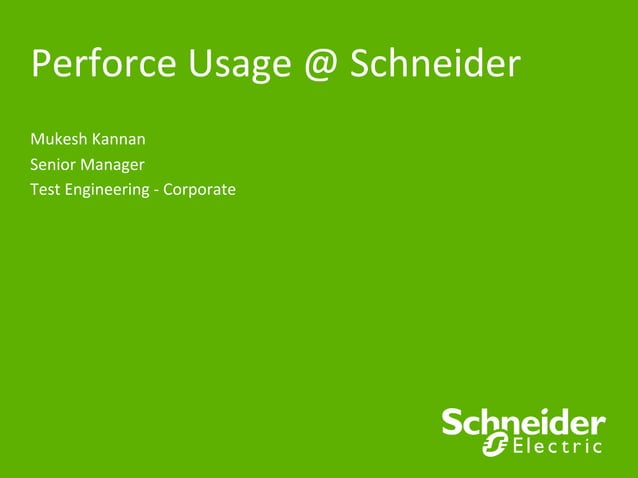 Perforce Usage @ Schneider

Mukesh Kannan
Senior Manager
Test Engineering - Corporate

Schneider
Electric